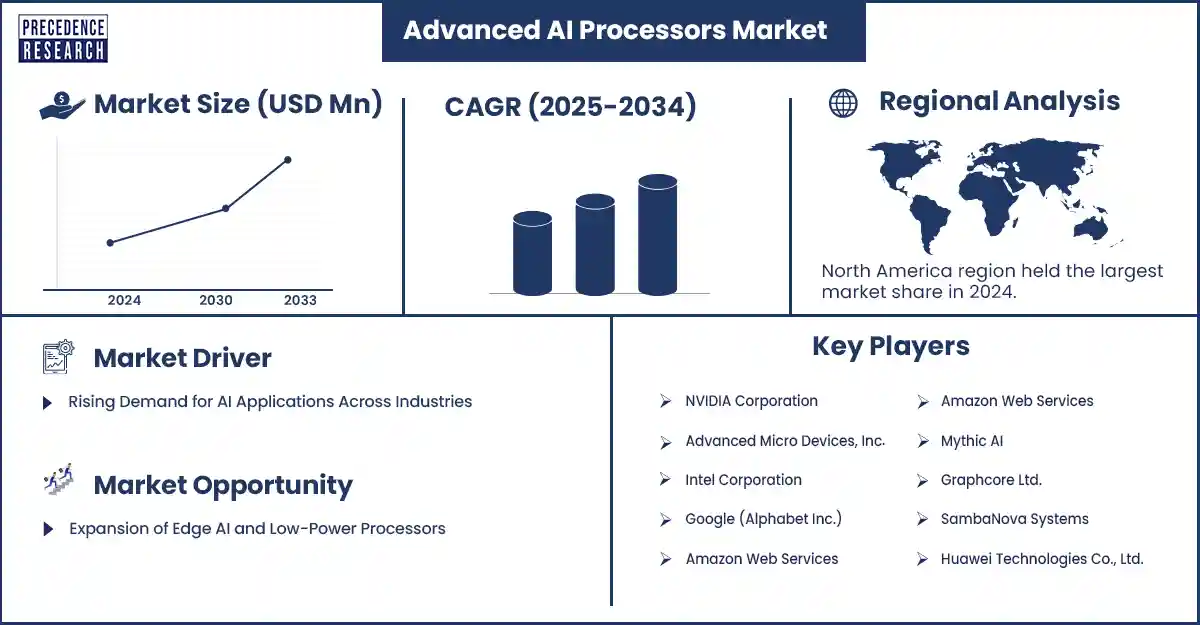 PRECEDENCE RESEARCH

Advanced AI Processors Market

Market Size (USD Mn)

2024 2030 2033

CAGR (2025-2034)

Regional Analysis

North America region held the largest market share in 2024.

Market Driver

Rising Demand for AI Applications Across Industries

Market Opportunity

Expansion of Edge AI and Low-Power Processors

Key Players

NVIDIA Corporation

Advanced Micro Devices, Inc.

Intel Corporation

Google (Alphabet Inc.)

Amazon Web Services

Amazon Web Services

Mythic AI

Graphcore Ltd.

SambaNova Systems

Huawei Technologies Co., Ltd.